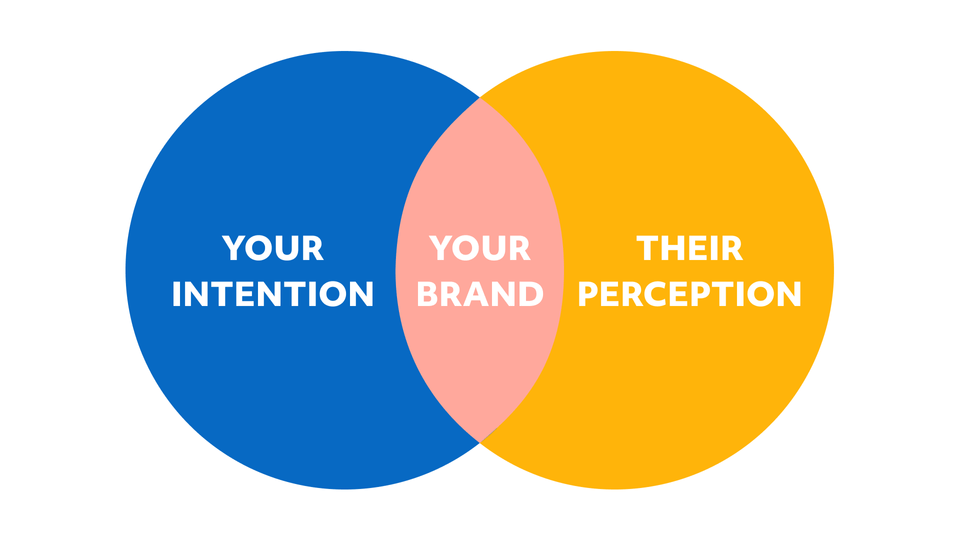 YOUR INTENTION

YOUR BRAND

THEIR PERCEPTION